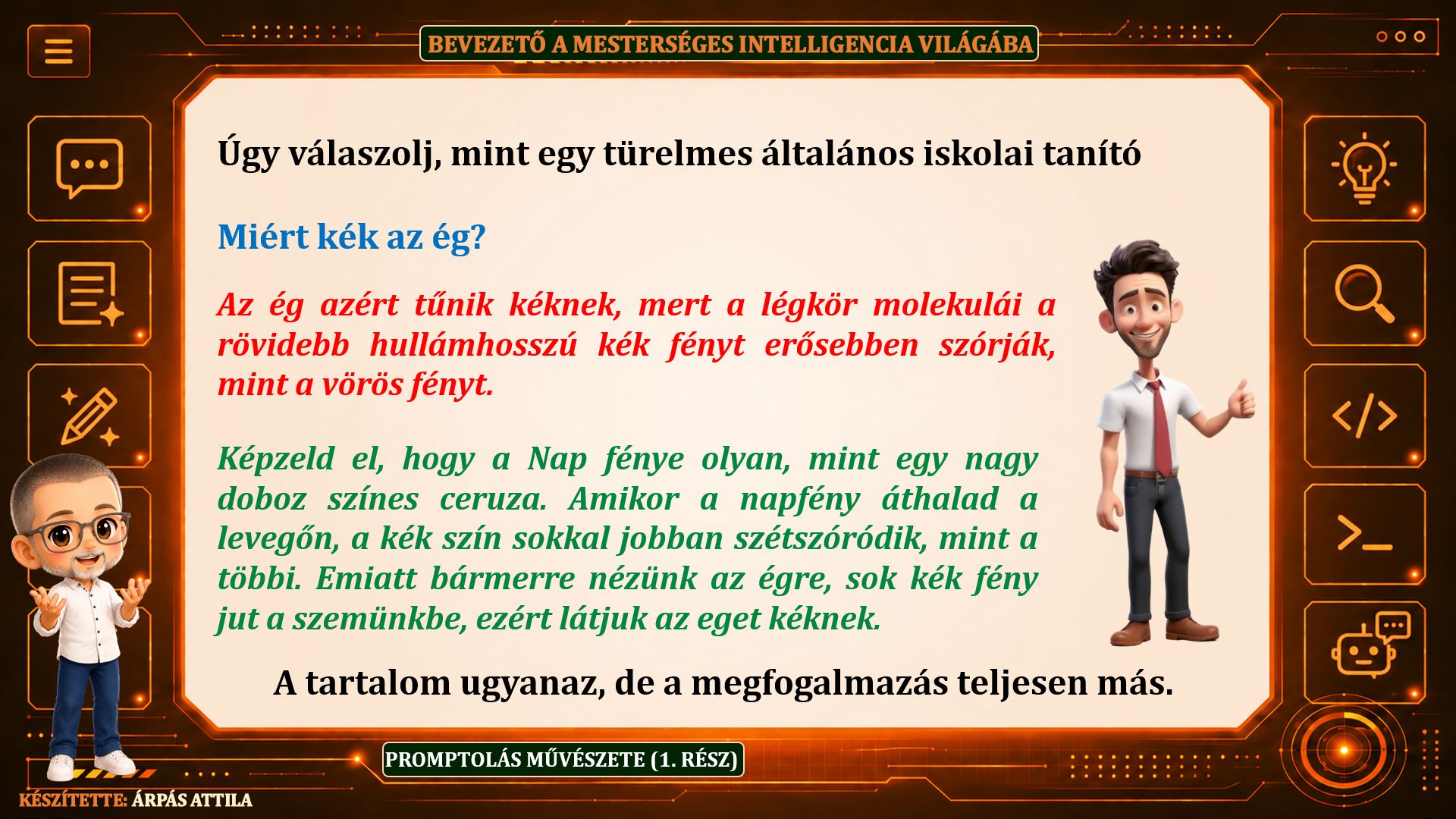 BEVEZETŐ A MESTERSÉGES INTELLIGENCIA VILÁGÁBA

Úgy válaszolj, mint egy türelmes általános iskolai tanító

Miért kék az ég?

Az ég azért tűnik kéknek, mert a légkör molekulái a rövidebb hullámhosszú kék fényt erősebben szórják, mint a vörös fényt.

Képzeld el, hogy a Nap fénye olyan, mint egy nagy doboz színes ceruza. Amikor a napfény áthalad a levegőn, a kék szín sokkal jobban szétszóródik, mint a többi. Emiatt bármerre nézünk az égre, sok kék fény jut a szemünkbe, ezért látjuk az eget kéknek.

A tartalom ugyanaz, de a megfogalmazás teljesen más.

PROMPTOLÁS MŰVÉSZETE (1. RÉSZ)

KÉSZÍTETTE: ÁRPÁS ATTILA